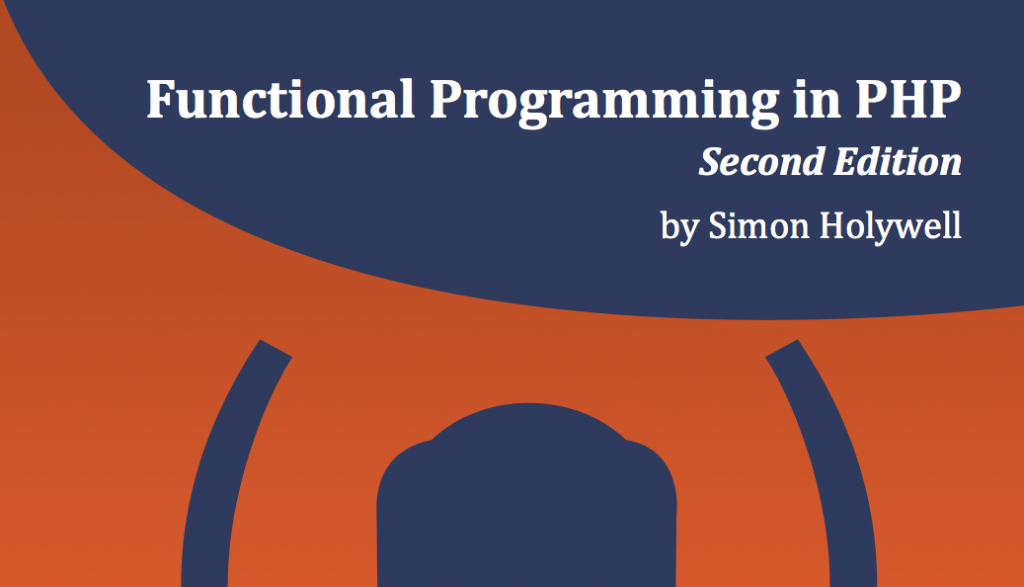 Functional Programming in PHP
Second Edition
by Simon Holywell